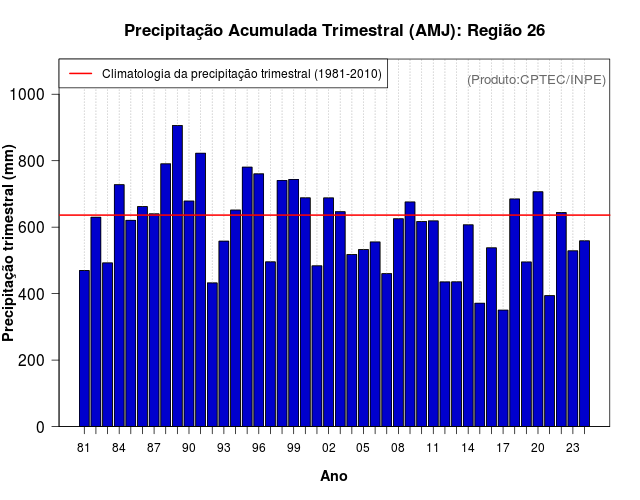 Precipitação Acumulada Trimestral (AMJ): Região 26

Climatologia da precipitação trimestral (1981-2010)

(Produto:CPTEC/INPE)

Precipitação trimestral (mm)

1000
800
600
400
200
0

81 84 87 90 93 96 99 02 05 08 11 14 17 20 23

Ano